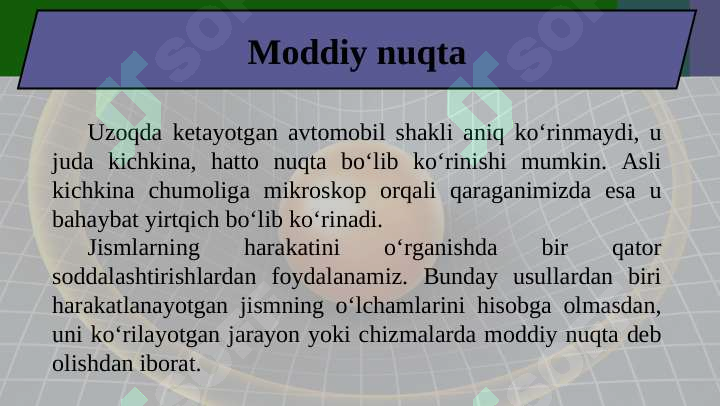 Moddiy nuqta

Uzoqda ketayotgan avtomobil shakli aniq ko‘rinmaydi, u juda kichkina, hatto nuqta bo‘lib ko‘rinishi mumkin. Asli kichkina chumoliga mikroskop orqali qaraganimizda esa u bahaybat yirtqich bo‘lib ko‘rinadi.

Jismlarning harakatini o‘rganishda bir qator soddalashtirishlardan foydalanamiz. Bunday usullardan biri harakatlanayotgan jismning o‘lchamlarini hisobga olmasdan, uni ko‘rilayotgan jarayon yoki chizmalarda moddiy nuqta deb olishdan iborat.